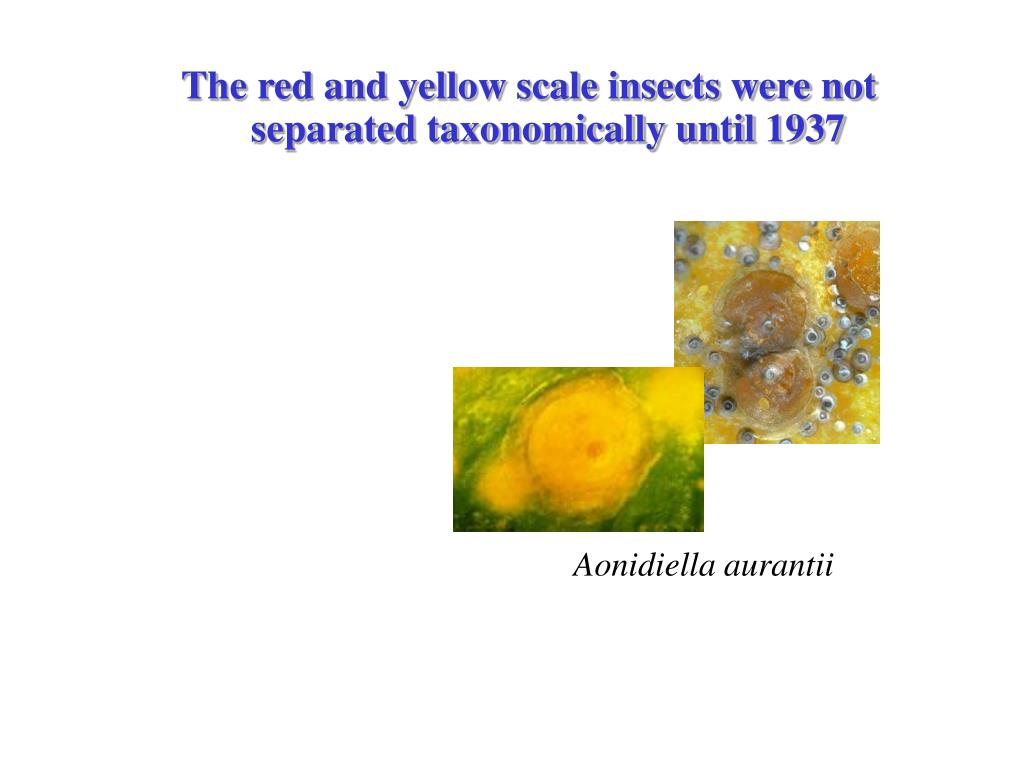 The red and yellow scale insects were not separated taxonomically until 1937

Aonidiella aurantii